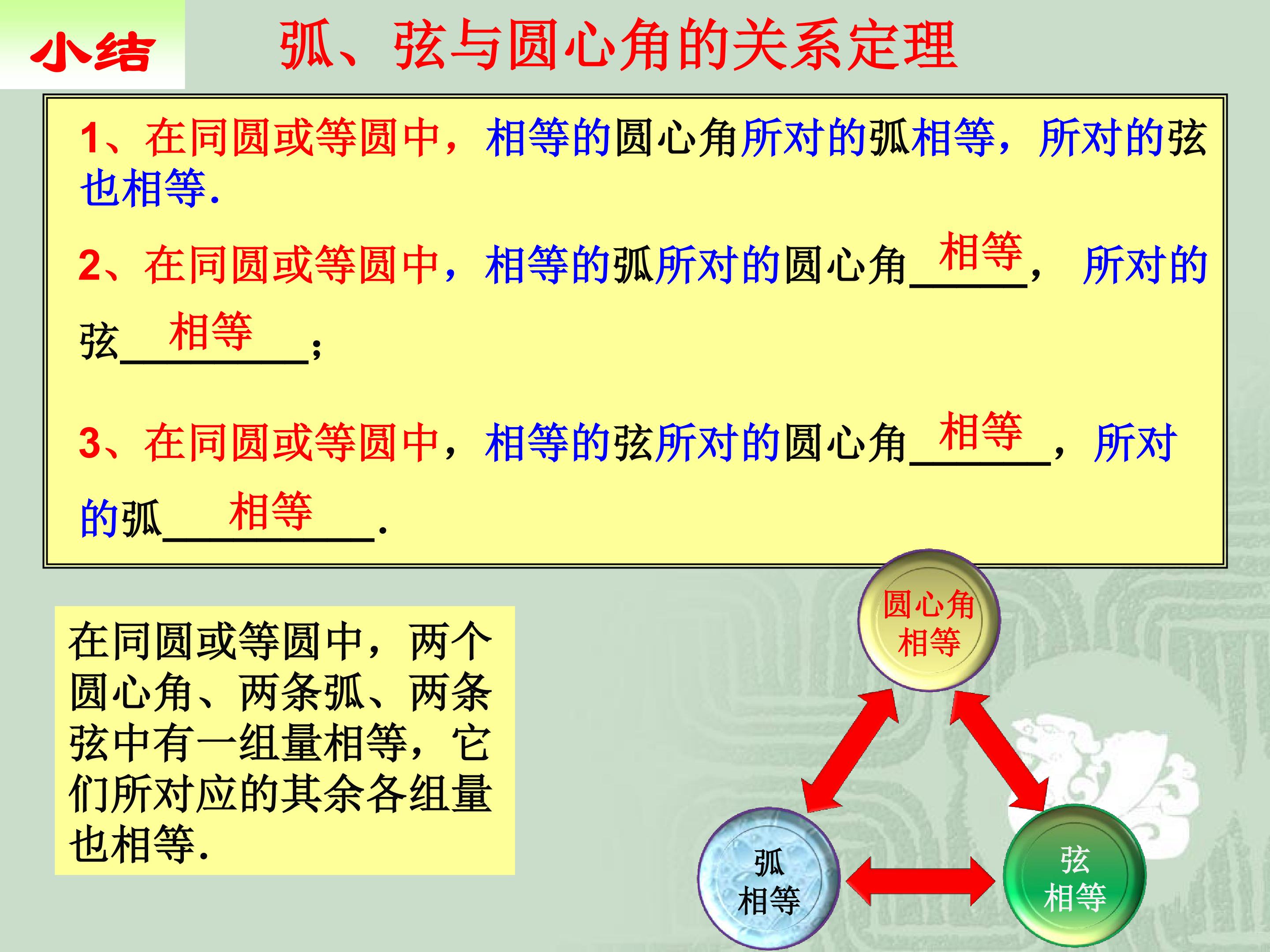 小结

弧、弦与圆心角的关系定理

1、在同圆或等圆中，相等的圆心角所对的弧相等，所对的弦也相等.

2、在同圆或等圆中，相等的弧所对的圆心角相等，所对的弦相等；

3、在同圆或等圆中，相等的弦所对的圆心角相等，所对的弧相等.

在同圆或等圆中，两个圆心角、两条弧、两条弦中有一组量相等，它们所对应的其余各组量也相等.

圆心角
相等

弧
相等

弦
相等